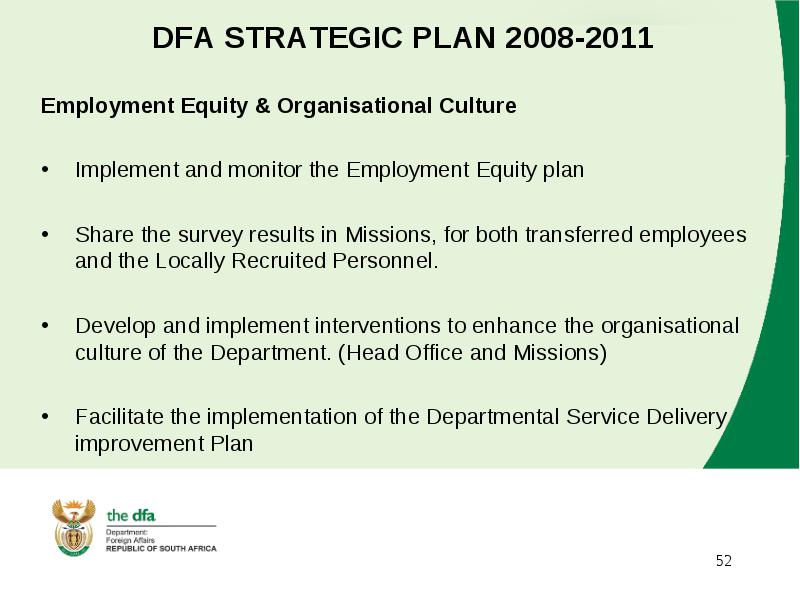 DFA STRATEGIC PLAN 2008-2011

Employment Equity & Organisational Culture

• Implement and monitor the Employment Equity plan

• Share the survey results in Missions, for both transferred employees and the Locally Recruited Personnel.

• Develop and implement interventions to enhance the organisational culture of the Department. (Head Office and Missions)

• Facilitate the implementation of the Departmental Service Delivery improvement Plan

the dfa
Department:
Foreign Affairs
REPUBLIC OF SOUTH AFRICA

52